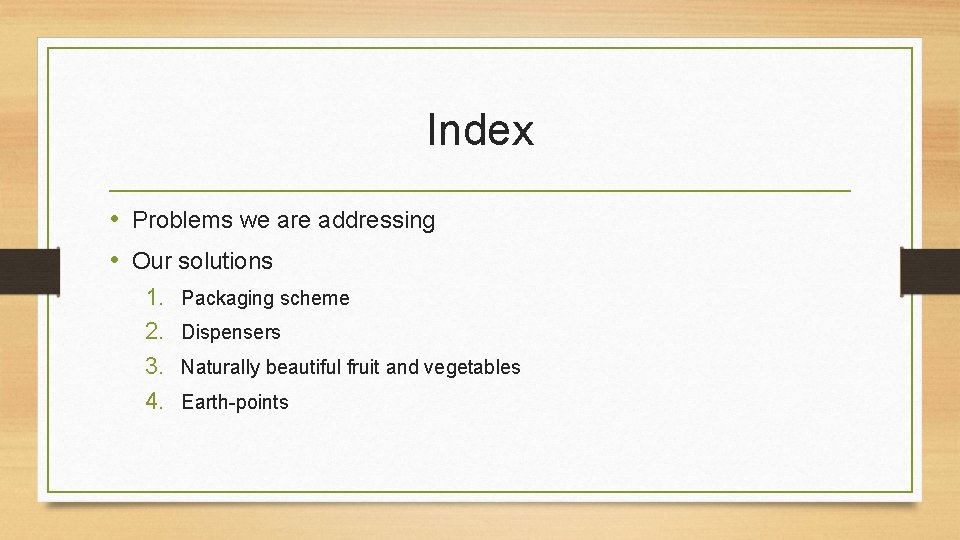 Index

• Problems we are addressing
• Our solutions
1. Packaging scheme
2. Dispensers
3. Naturally beautiful fruit and vegetables
4. Earth-points